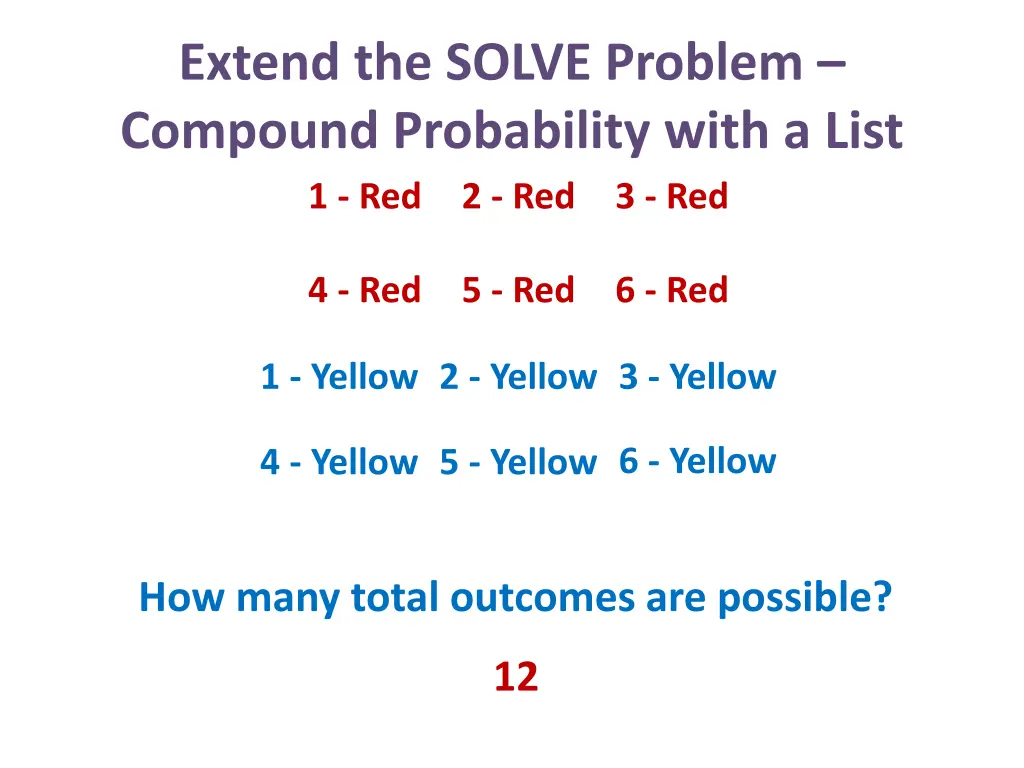 Extend the SOLVE Problem – Compound Probability with a List

1 - Red 2 - Red 3 - Red

4 - Red 5 - Red 6 - Red

1 - Yellow 2 - Yellow 3 - Yellow

4 - Yellow 5 - Yellow 6 - Yellow

How many total outcomes are possible?

12